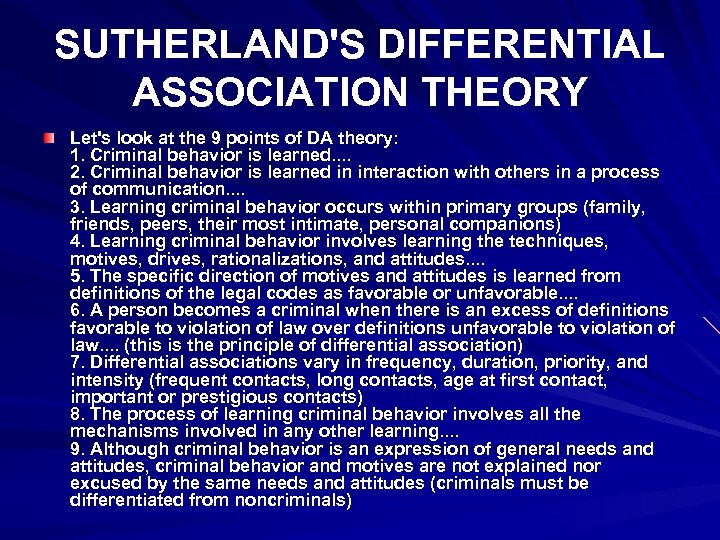 SUTHERLAND'S DIFFERENTIAL ASSOCIATION THEORY

Let's look at the 9 points of DA theory:
1. Criminal behavior is learned....
2. Criminal behavior is learned in interaction with others in a process of communication....
3. Learning criminal behavior occurs within primary groups (family, friends, peers, their most intimate, personal companions)
4. Learning criminal behavior involves learning the techniques, motives, drives, rationalizations, and attitudes....
5. The specific direction of motives and attitudes is learned from definitions of the legal codes as favorable or unfavorable....
6. A person becomes a criminal when there is an excess of definitions favorable to violation of law over definitions unfavorable to violation of law.... (this is the principle of differential association)
7. Differential associations vary in frequency, duration, priority, and intensity (frequent contacts, long contacts, age at first contact, important or prestigious contacts)
8. The process of learning criminal behavior involves all the mechanisms involved in any other learning....
9. Although criminal behavior is an expression of general needs and attitudes, criminal behavior and motives are not explained nor excused by the same needs and attitudes (criminals must be differentiated from noncriminals)